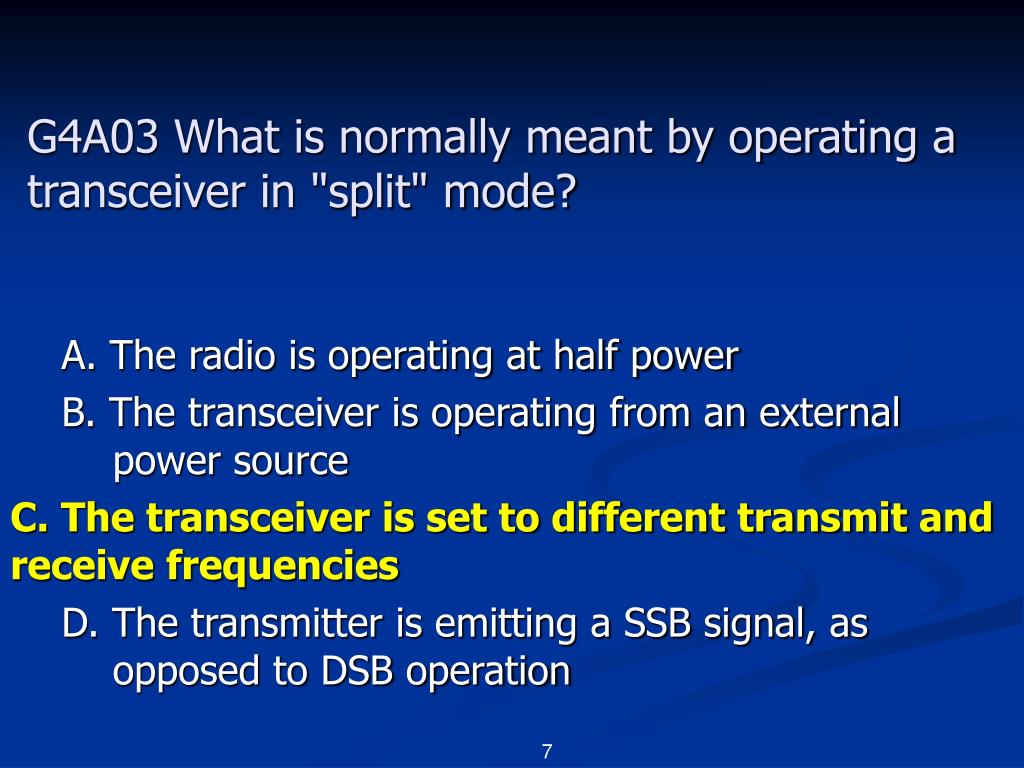 G4A03 What is normally meant by operating a transceiver in "split" mode?

A. The radio is operating at half power

B. The transceiver is operating from an external power source

C. The transceiver is set to different transmit and receive frequencies

D. The transmitter is emitting a SSB signal, as opposed to DSB operation

7